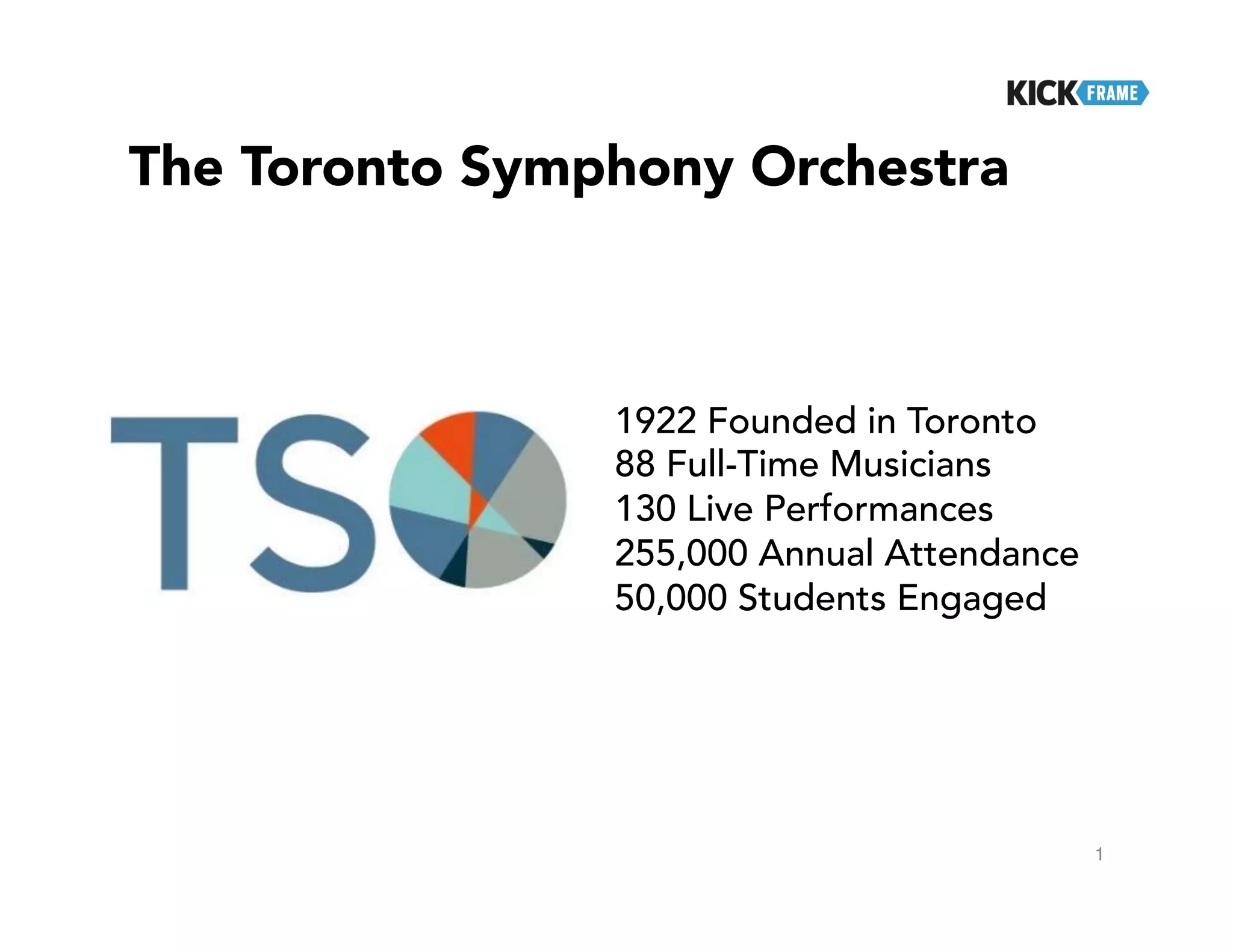 KICK FRAME

The Toronto Symphony Orchestra

TSO

1922 Founded in Toronto
88 Full-Time Musicians
130 Live Performances
255,000 Annual Attendance
50,000 Students Engaged

1